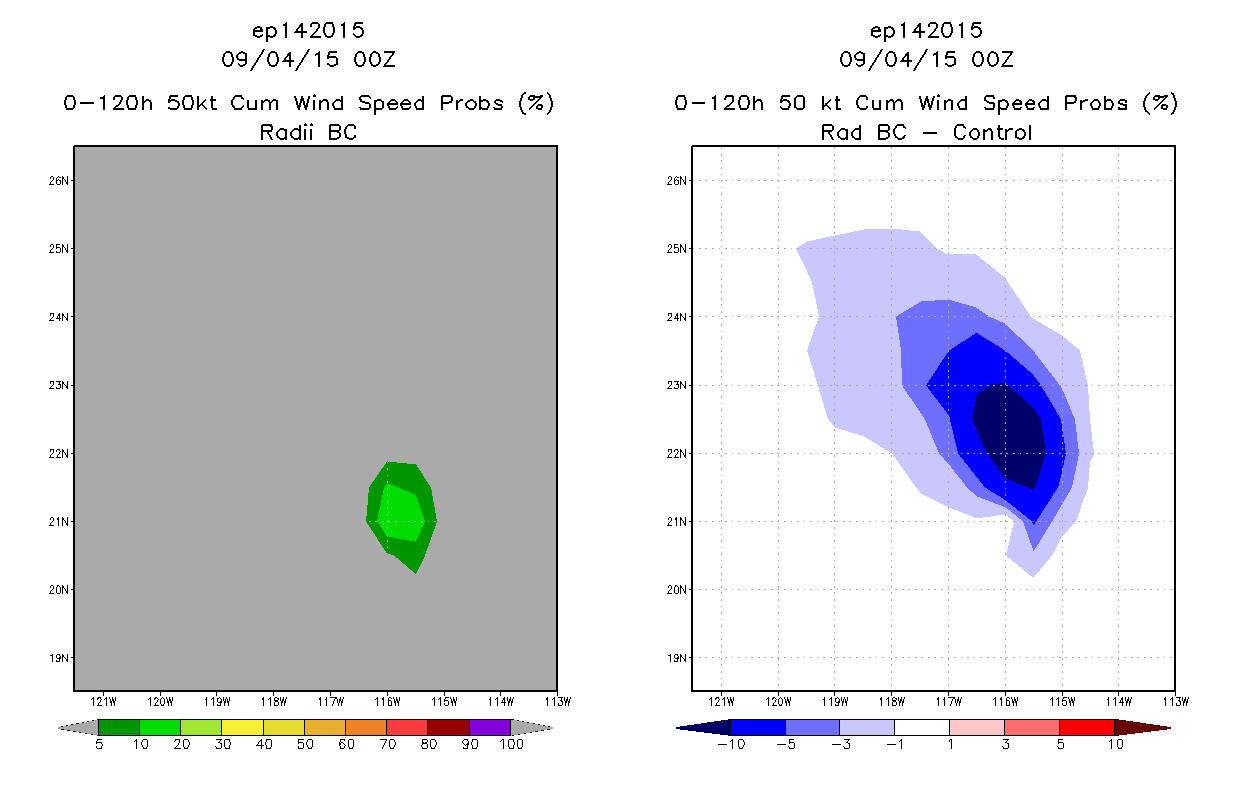 ep142015
09/04/15 00Z
0-120h 50kt Cum Wind Speed Probs (%)
Radii BC

26N
25N
24N
23N
22N
21N
20N
19N

121W 120W 119W 118W 117W 116W 115W 114W 113W

5 10 20 30 40 50 60 70 80 90 100

ep142015
09/04/15 00Z
0-120h 50 kt Cum Wind Speed Probs (%)
Rad BC - Control

26N
25N
24N
23N
22N
21N
20N
19N

121W 120W 119W 118W 117W 116W 115W 114W 113W

-10 -5 -3 -1 1 3 5 10